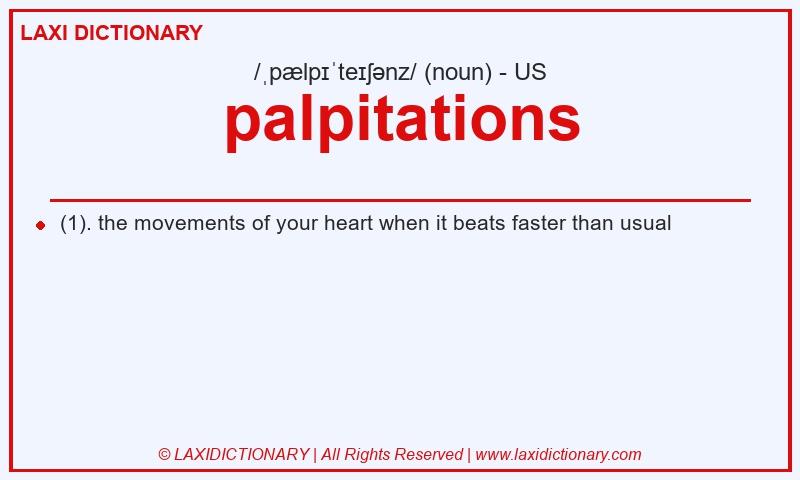 LAXI DICTIONARY

/ˌpælpɪˈteɪʃənz/ (noun) - US

palpitations

(1). the movements of your heart when it beats faster than usual

© LAXIDICTIONARY | All Rights Reserved | www.laxidictionary.com